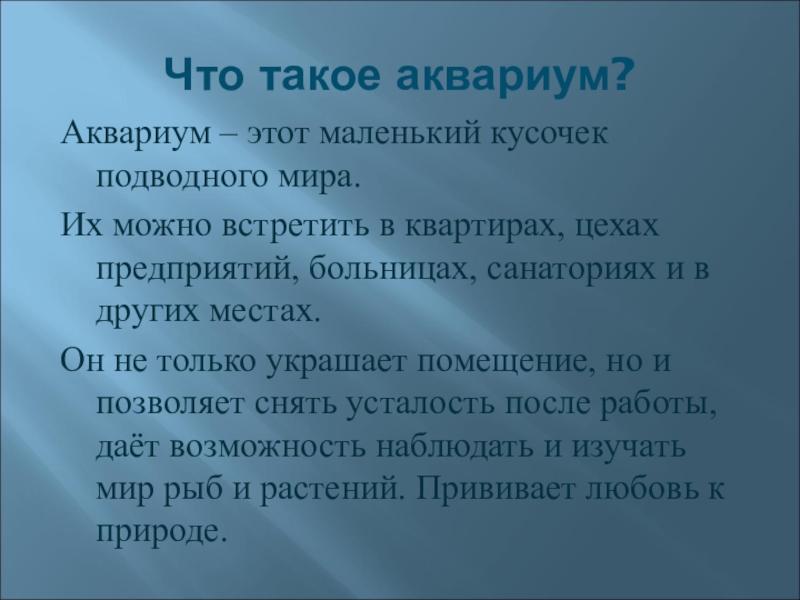 Что такое аквариум?

Аквариум – этот маленький кусочек подводного мира.

Их можно встретить в квартирах, цехах предприятий, больницах, санаториях и в других местах.

Он не только украшает помещение, но и позволяет снять усталость после работы, даёт возможность наблюдать и изучать мир рыб и растений. Прививает любовь к природе.